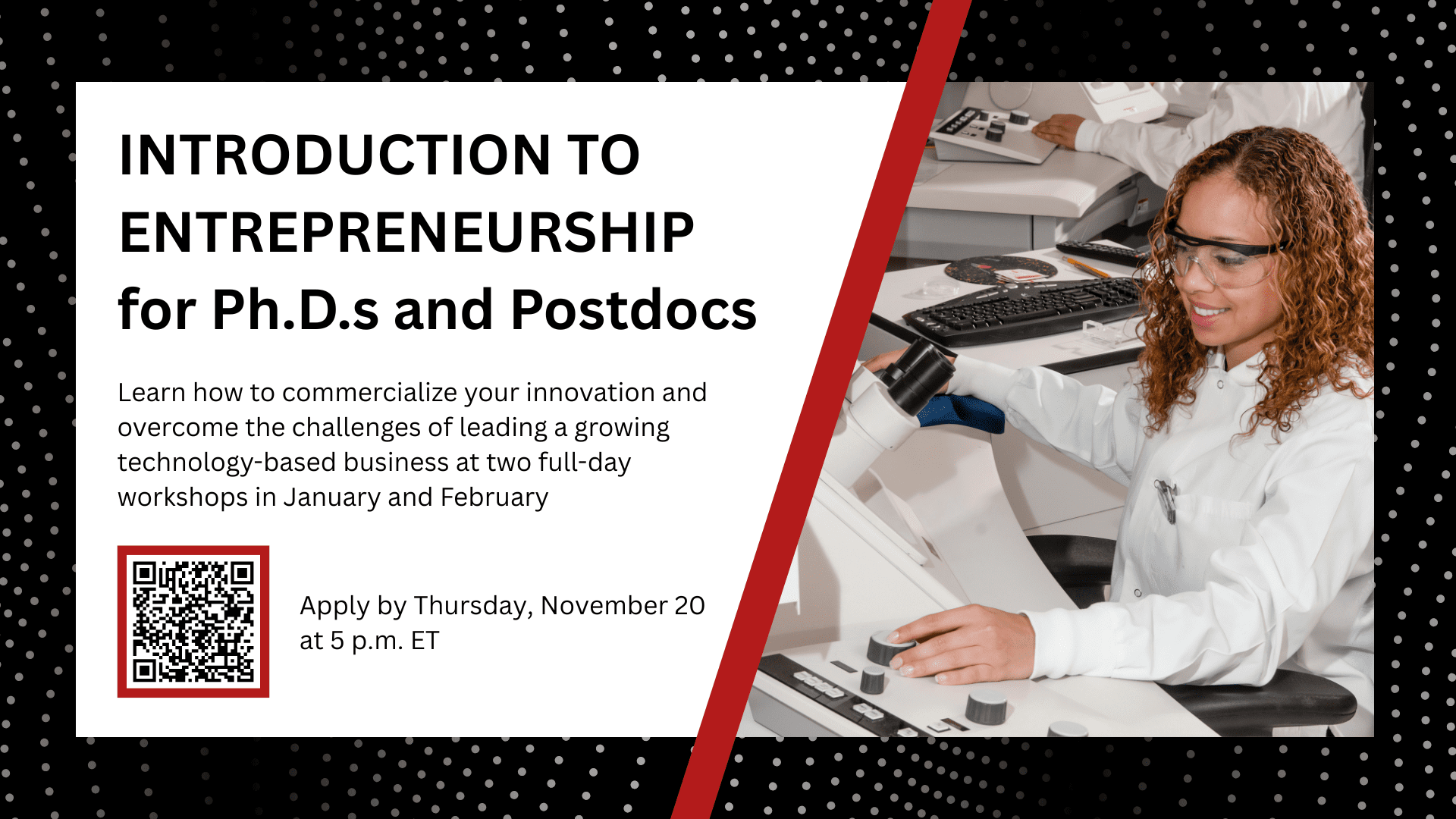 INTRODUCTION TO ENTREPRENEURSHIP for Ph.D.s and Postdocs

Learn how to commercialize your innovation and overcome the challenges of leading a growing technology-based business at two full-day workshops in January and February

Apply by Thursday, November 20 at 5 p.m. ET